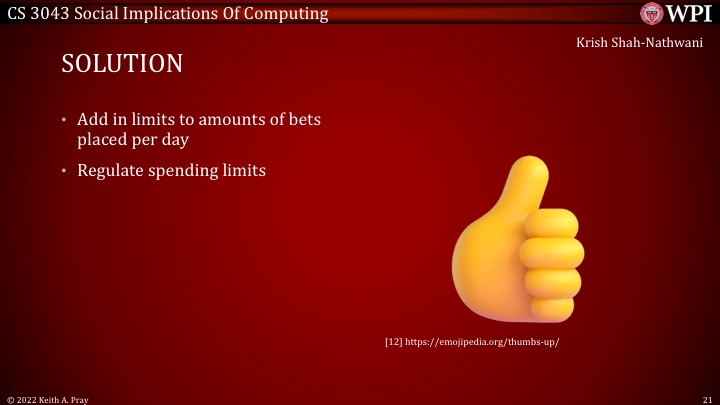 CS 3043 Social Implications Of Computing

WPI

Krish Shah-Nathwani

SOLUTION

• Add in limits to amounts of bets placed per day

• Regulate spending limits

[12] https://emojipedia.org/thumbs-up/

© 2022 Keith A. Pray

21